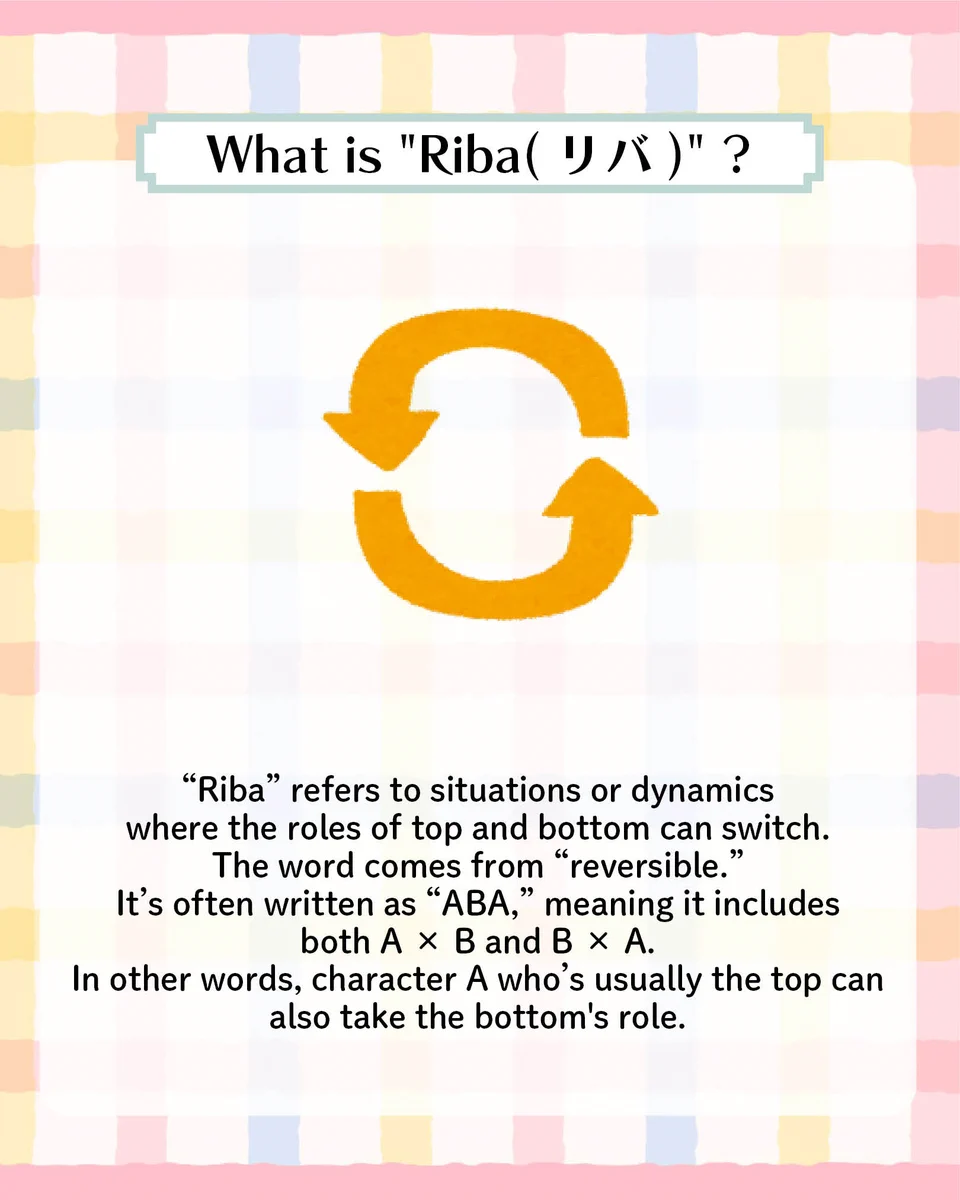 What is "Riba( リバ )" ?

“Riba” refers to situations or dynamics where the roles of top and bottom can switch. The word comes from “reversible.” It’s often written as “ABA,” meaning it includes both A × B and B × A. In other words, character A who’s usually the top can also take the bottom's role.